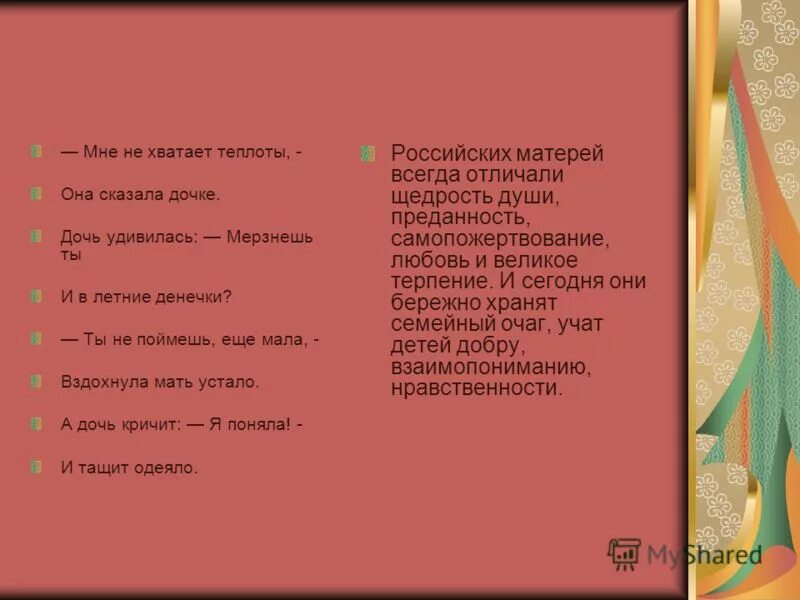 — Мне не хватает теплоты, -

Она сказала дочке.

Дочь удивилась: — Мерзнешь ты

И в летние денечки?

— Ты не поймешь, еще мала, -

Вздохнула мать устало.

А дочь кричит: — Я поняла! -

И тащит одеяло.

Российских матерей всегда отличали щедрость души, преданность, самопожертвование, любовь и великое терпение. И сегодня они бережно хранят семейный очаг, учат детей добру, взаимопониманию, нравственности.

MyShared